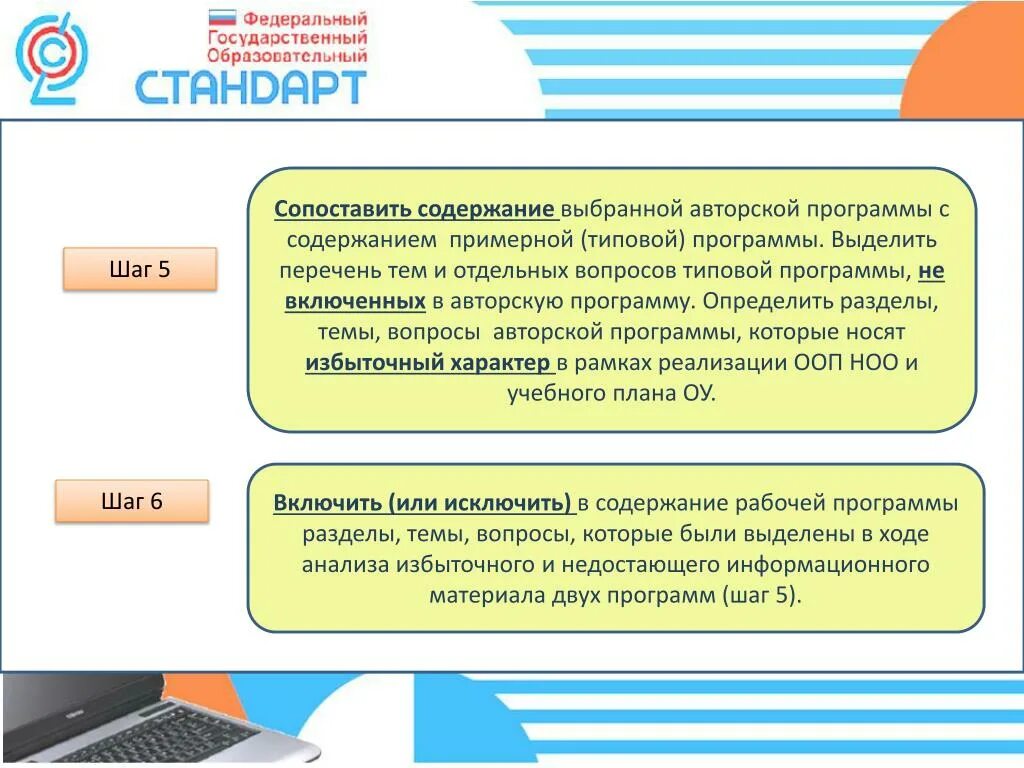 Федеральный Государственный Образовательный
СТАНДАРТ

Шаг 5

Сопоставить содержание выбранной авторской программы с содержанием примерной (типовой) программы. Выделить перечень тем и отдельных вопросов типовой программы, не включенных в авторскую программу. Определить разделы, темы, вопросы авторской программы, которые носят избыточный характер в рамках реализации ООП НОО и учебного плана ОУ.

Шаг 6

Включить (или исключить) в содержание рабочей программы разделы, темы, вопросы, которые были выделены в ходе анализа избыточного и недостающего информационного материала двух программ (шаг 5).